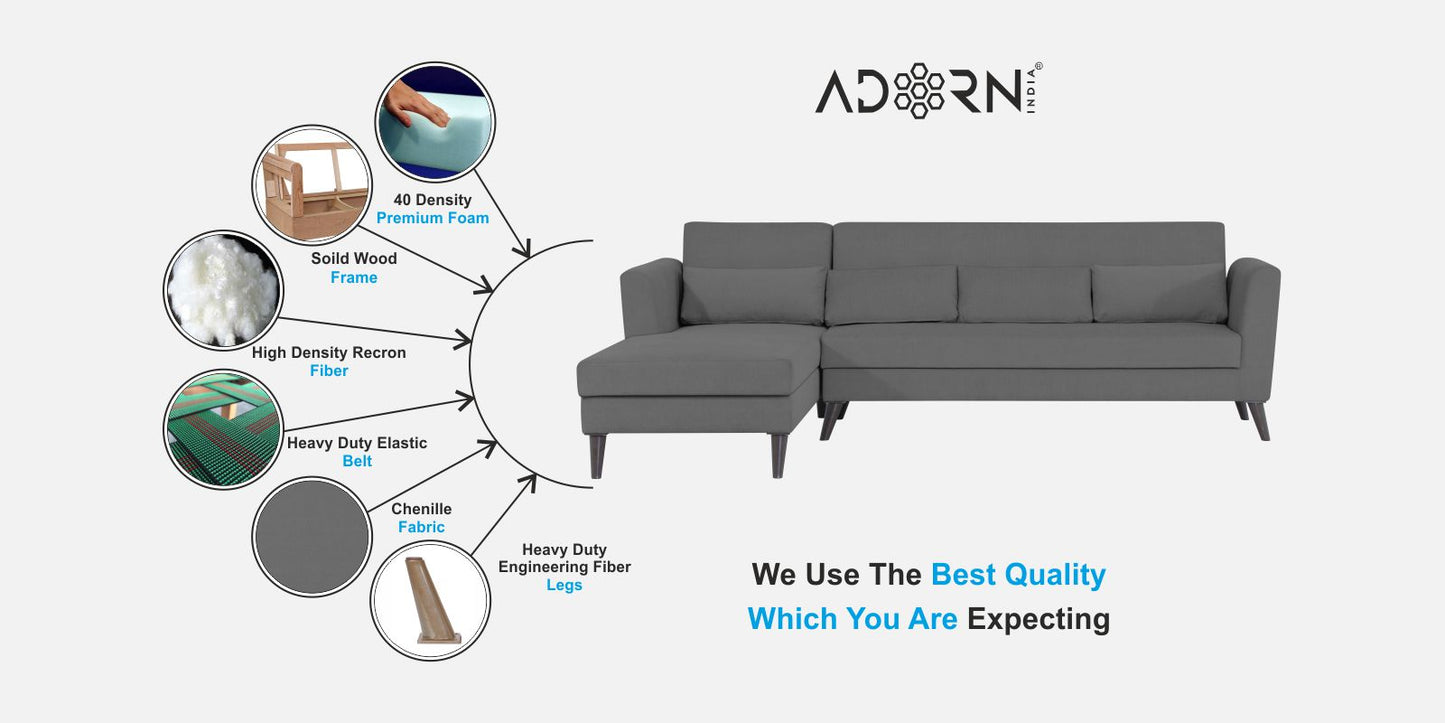 ADORN INDIA®

40 Density
Premium Foam

Soild Wood
Frame

High Density Recron
Fiber

Heavy Duty Elastic
Belt

Chenille
Fabric

Heavy Duty
Engineering Fiber
Legs

We Use The Best Quality
Which You Are Expecting